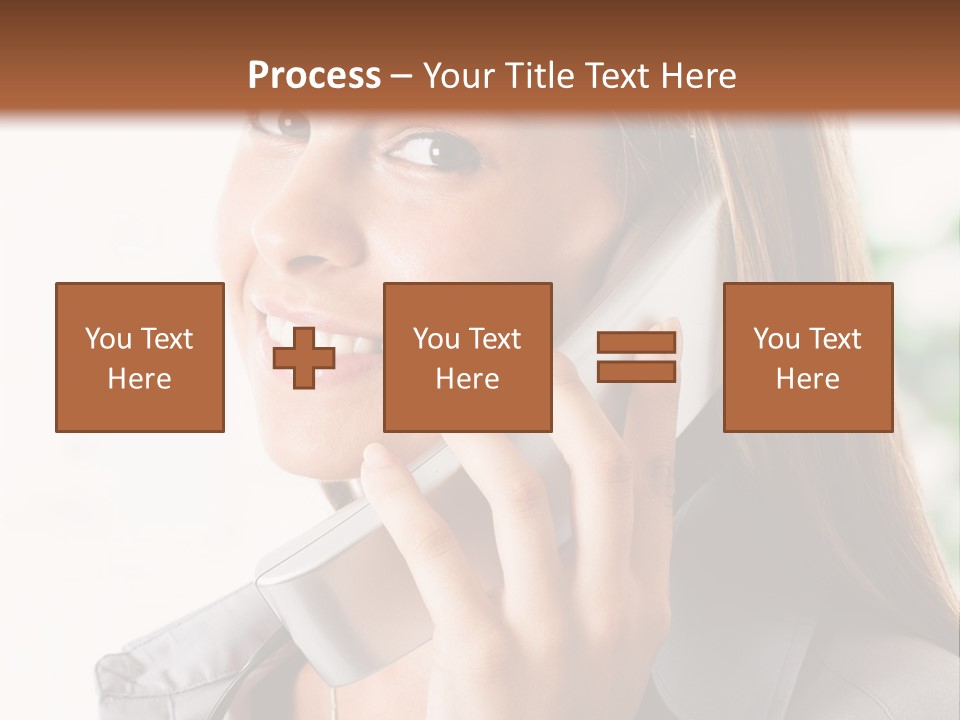 Process – Your Title Text Here

You Text Here

You Text Here

You Text Here